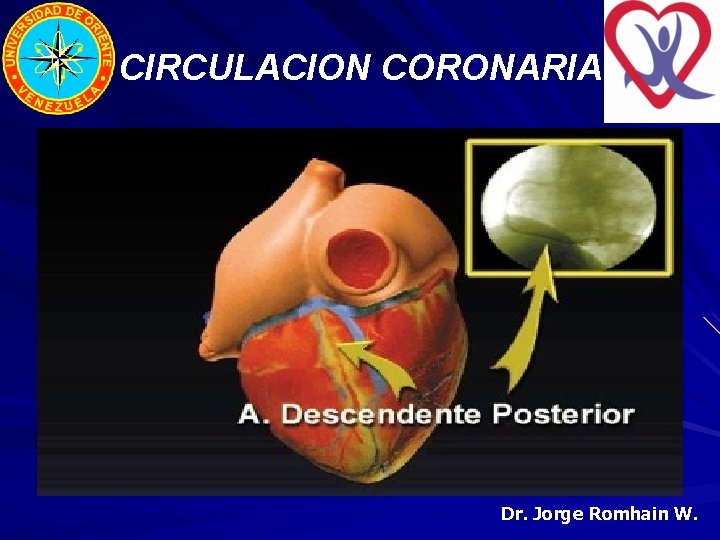 UNIVERSIDAD DE ORIENTE
VENEZUELA

CIRCULACION CORONARIA

A. Descendente Posterior

Dr. Jorge Romhain W.